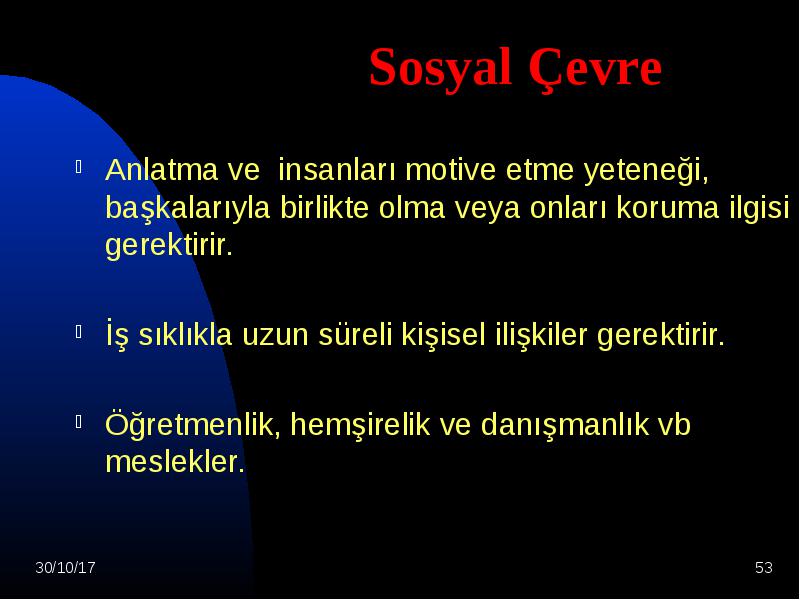 Sosyal Çevre

Anlatma ve insanları motive etme yeteneği, başkalarıyla birlikte olma veya onları koruma ilgisi gerektirir.

İş sıklıkla uzun süreli kişisel ilişkiler gerektirir.

Öğretmenlik, hemşirelik ve danışmanlık vb meslekler.

30/10/17

53